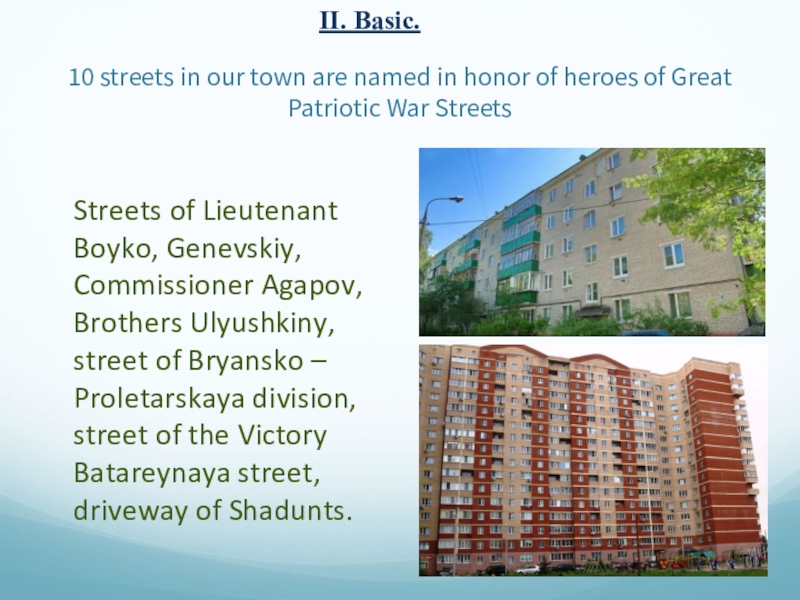 II. Basic.

10 streets in our town are named in honor of heroes of Great Patriotic War Streets

Streets of Lieutenant Boyko, Genevskiy, Commissioner Agapov, Brothers Ulyushkiny, street of Bryansko – Proletarskaya division, street of the Victory Batareynaya street, driveway of Shadunts.